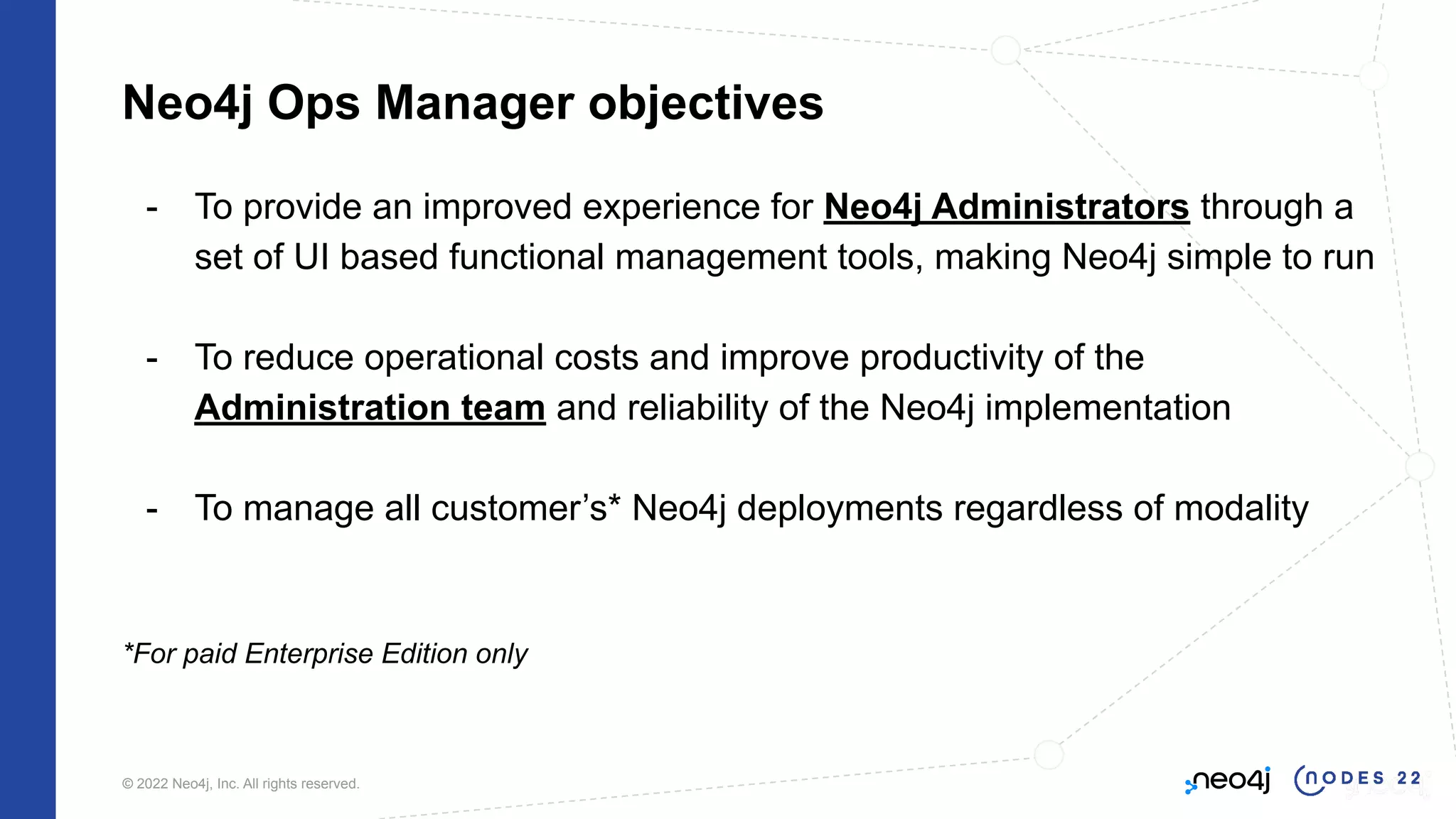 Neo4j Ops Manager objectives

- To provide an improved experience for Neo4j Administrators through a set of UI based functional management tools, making Neo4j simple to run

- To reduce operational costs and improve productivity of the Administration team and reliability of the Neo4j implementation

- To manage all customer's* Neo4j deployments regardless of modality

*For paid Enterprise Edition only

© 2022 Neo4j, Inc. All rights reserved.

neo4j NODES 22